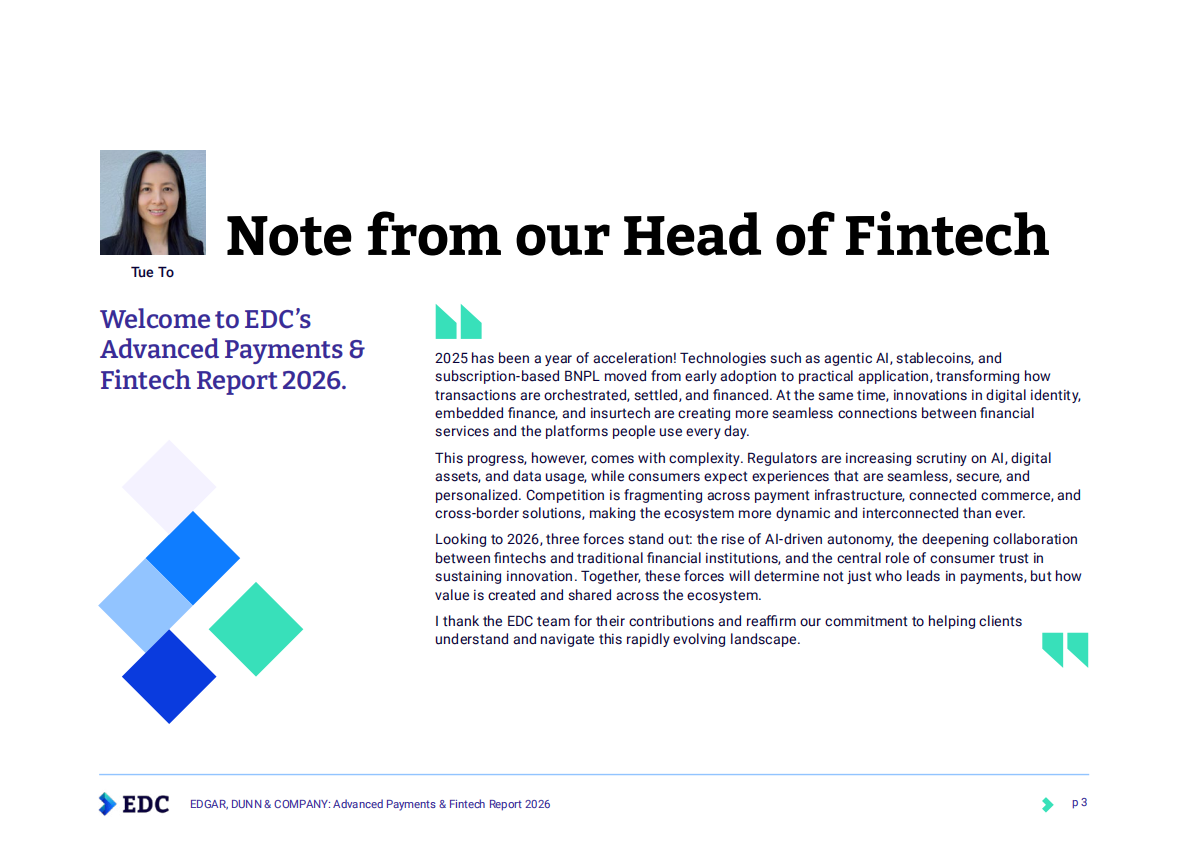 Tue To

Note from our Head of Fintech

Welcome to EDC's Advanced Payments & Fintech Report 2026.

2025 has been a year of acceleration! Technologies such as agentic AI, stablecoins, and subscription-based BNPL moved from early adoption to practical application, transforming how transactions are orchestrated, settled, and financed. At the same time, innovations in digital identity, embedded finance, and insurtech are creating more seamless connections between financial services and the platforms people use every day.

This progress, however, comes with complexity. Regulators are increasing scrutiny on AI, digital assets, and data usage, while consumers expect experiences that are seamless, secure, and personalized. Competition is fragmenting across payment infrastructure, connected commerce, and cross-border solutions, making the ecosystem more dynamic and interconnected than ever.

Looking to 2026, three forces stand out: the rise of AI-driven autonomy, the deepening collaboration between fintechs and traditional financial institutions, and the central role of consumer trust in sustaining innovation. Together, these forces will determine not just who leads in payments, but how value is created and shared across the ecosystem.

I thank the EDC team for their contributions and reaffirm our commitment to helping clients understand and navigate this rapidly evolving landscape.

EDC EDGAR, DUNN & COMPANY: Advanced Payments & Fintech Report 2026 p 3